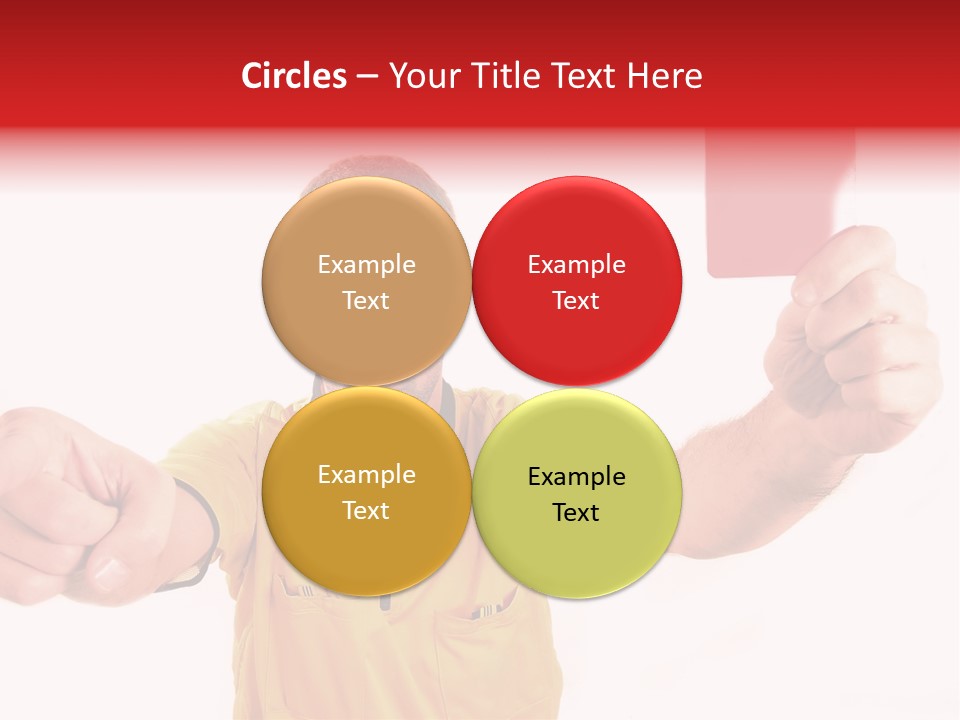 Circles – Your Title Text Here

Example Text

Example Text

Example Text

Example Text